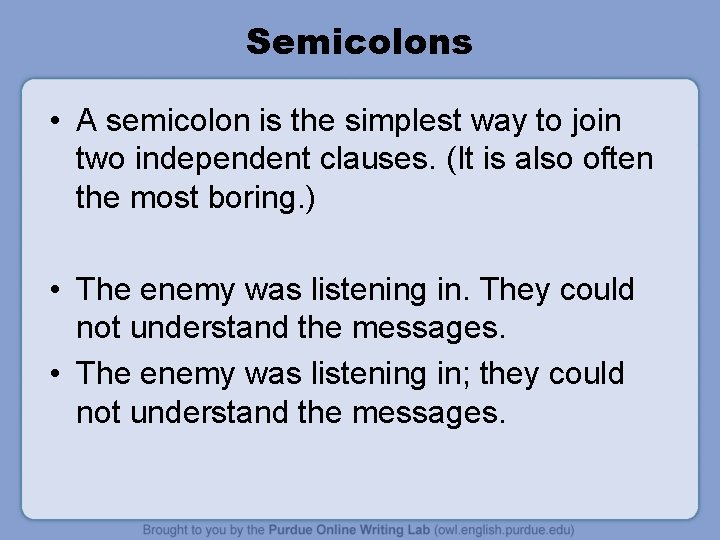 Semicolons

• A semicolon is the simplest way to join two independent clauses. (It is also often the most boring.)

• The enemy was listening in. They could not understand the messages.

• The enemy was listening in; they could not understand the messages.

Brought to you by the Purdue Online Writing Lab (owl.english.purdue.edu)